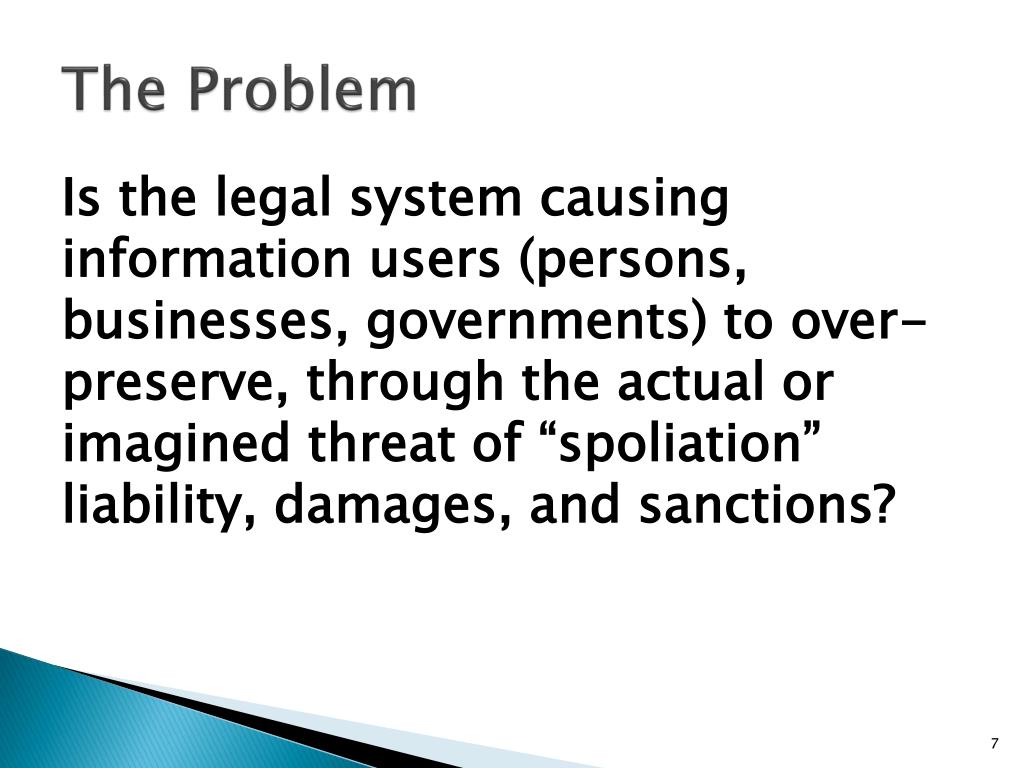 The Problem

Is the legal system causing information users (persons, businesses, governments) to over-preserve, through the actual or imagined threat of “spoliation” liability, damages, and sanctions?

7